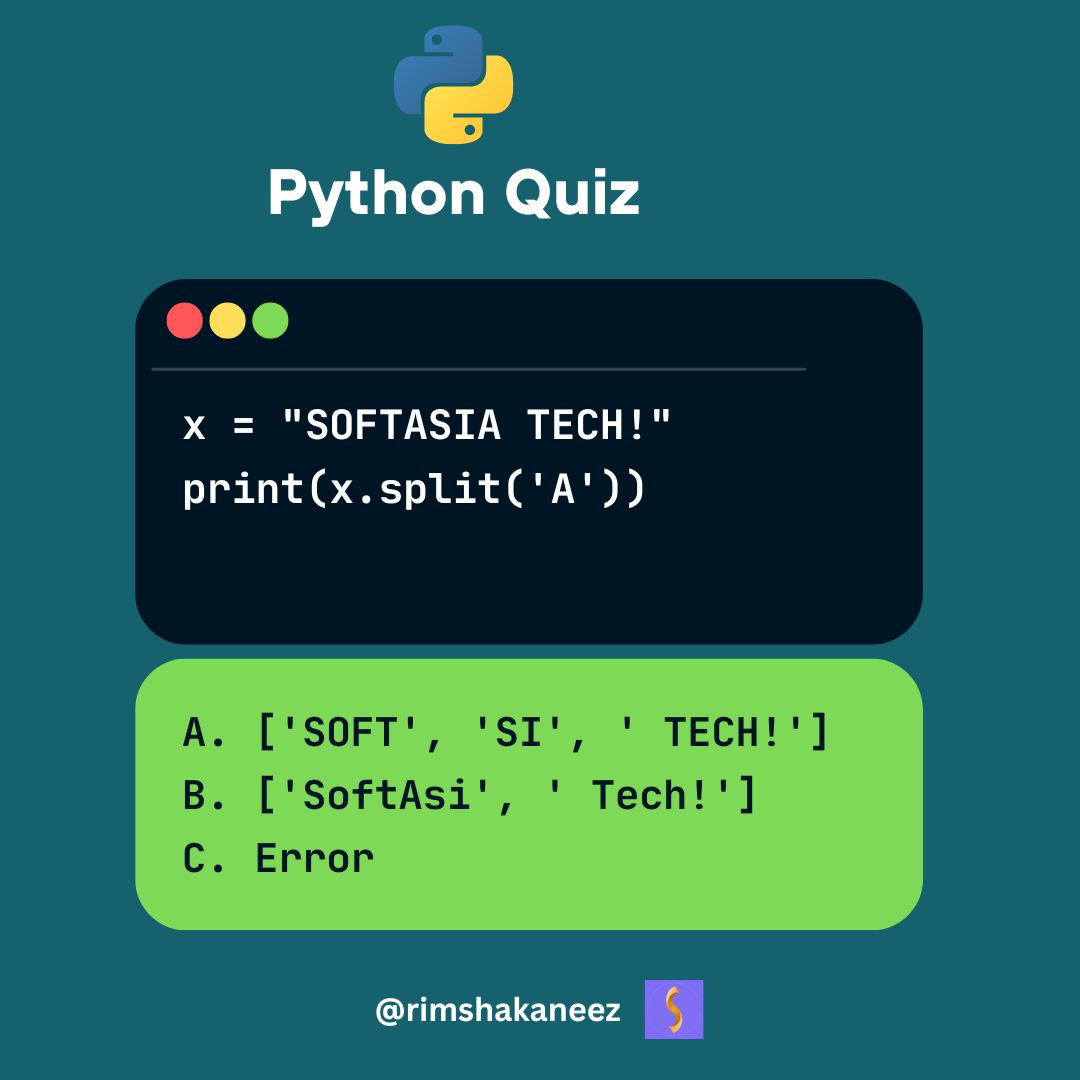 Python Quiz

x = "SOFTASIA TECH!"
print(x.split('A'))

A. ['SOFT', 'SI', ' TECH!']
B. ['SoftAsi', ' Tech!']
C. Error

@rimshakaneez